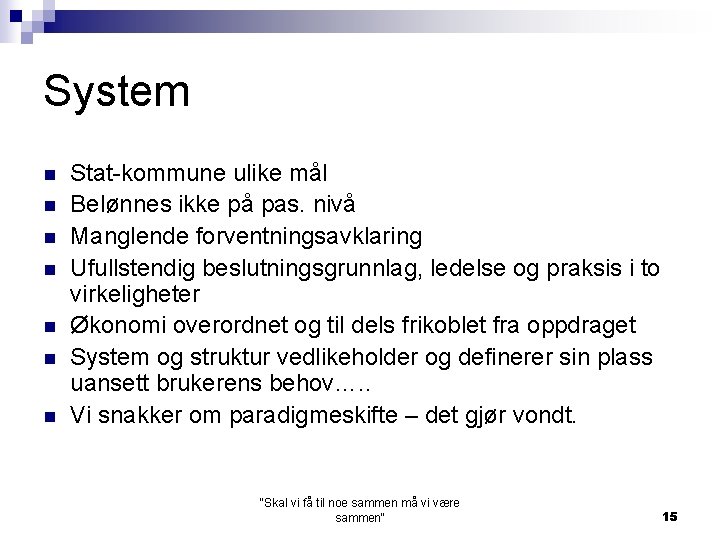 System

- Stat-kommune ulike mål
- Belønnes ikke på pas. nivå
- Manglende forventningsavklaring
- Ufullstendig beslutningsgrunnlag, ledelse og praksis i to virkeligheter
- Økonomi overordnet og til dels frikoblet fra oppdraget
- System og struktur vedlikeholder og definerer sin plass uansett brukerens behov…..
- Vi snakker om paradigmeskifte – det gjør vondt.

"Skal vi få til noe sammen må vi være sammen"

15